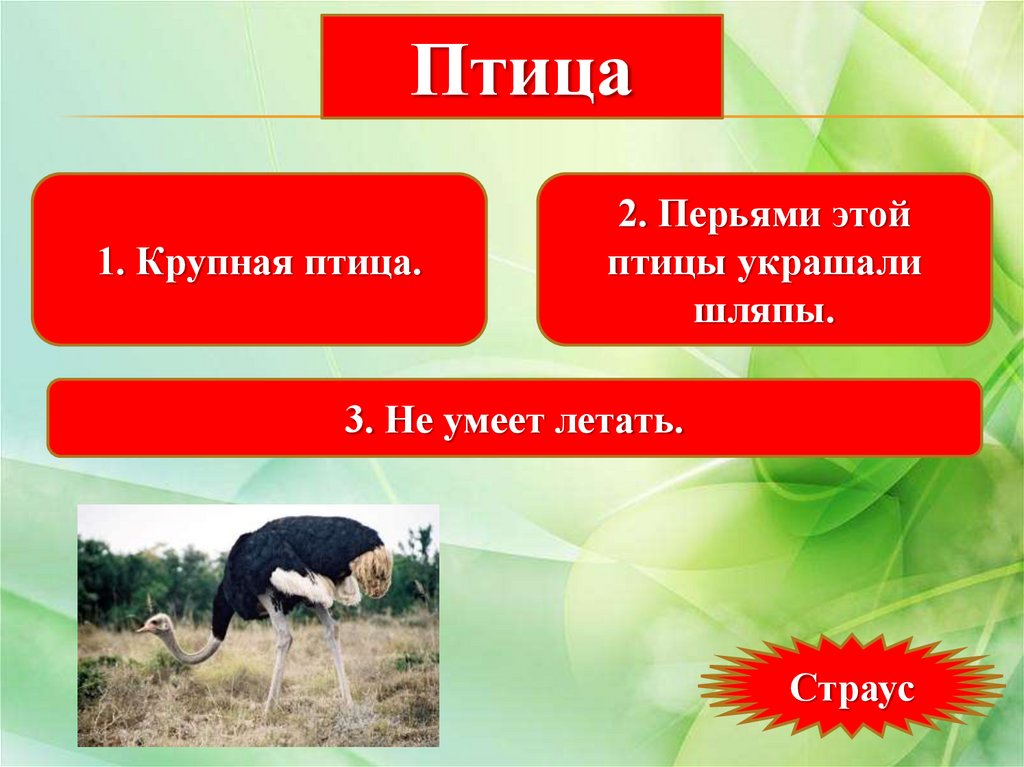 Птица

1. Крупная птица.

2. Перьями этой птицы украшали шляпы.

3. Не умеет летать.

Страус